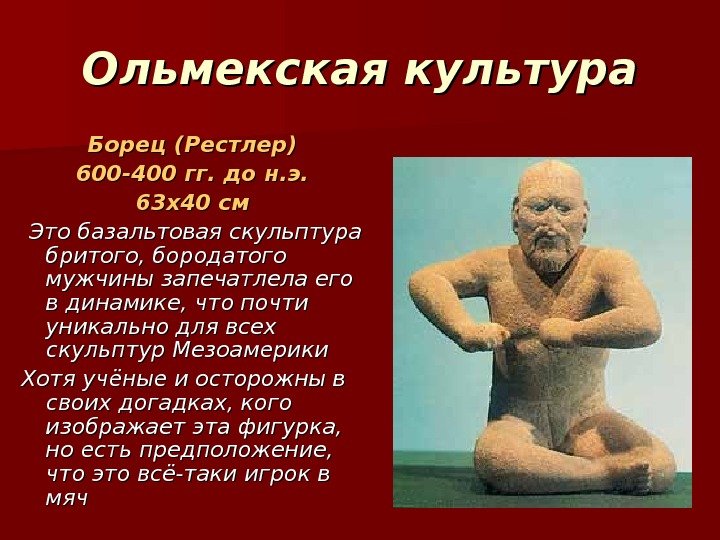 Ольмекская культура

Борец (Рестлер)
600-400 гг. до н.э.
63х40 см

Это базальтовая скульптура бритого, бородатого мужчины запечатлела его в динамике, что почти уникально для всех скульптур Мезоамерики

Хотя учёные и осторожны в своих догадках, кого изображает эта фигурка, но есть предположение, что это всё-таки игрок в мяч